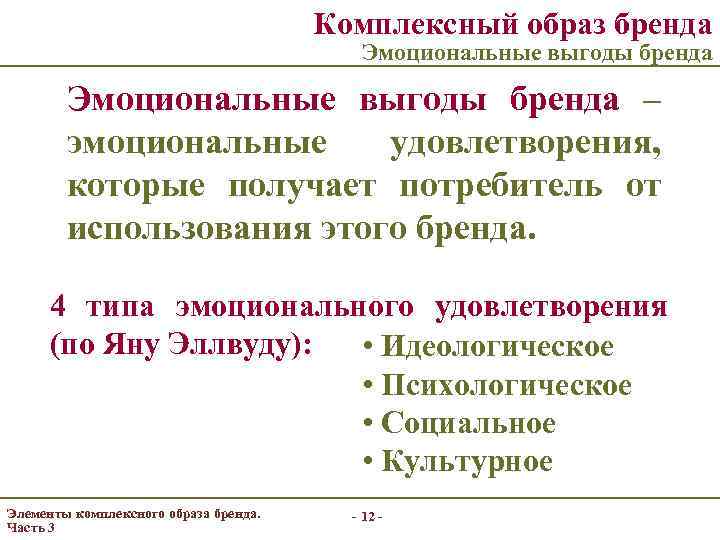 Комплексный образ бренда
Эмоциональные выгоды бренда

Эмоциональные выгоды бренда – эмоциональные удовлетворения, которые получает потребитель от использования этого бренда.

4 типа эмоционального удовлетворения (по Яну Эллвуду):
• Идеологическое
• Психологическое
• Социальное
• Культурное

Элементы комплексного образа бренда. Часть 3

- 12 -